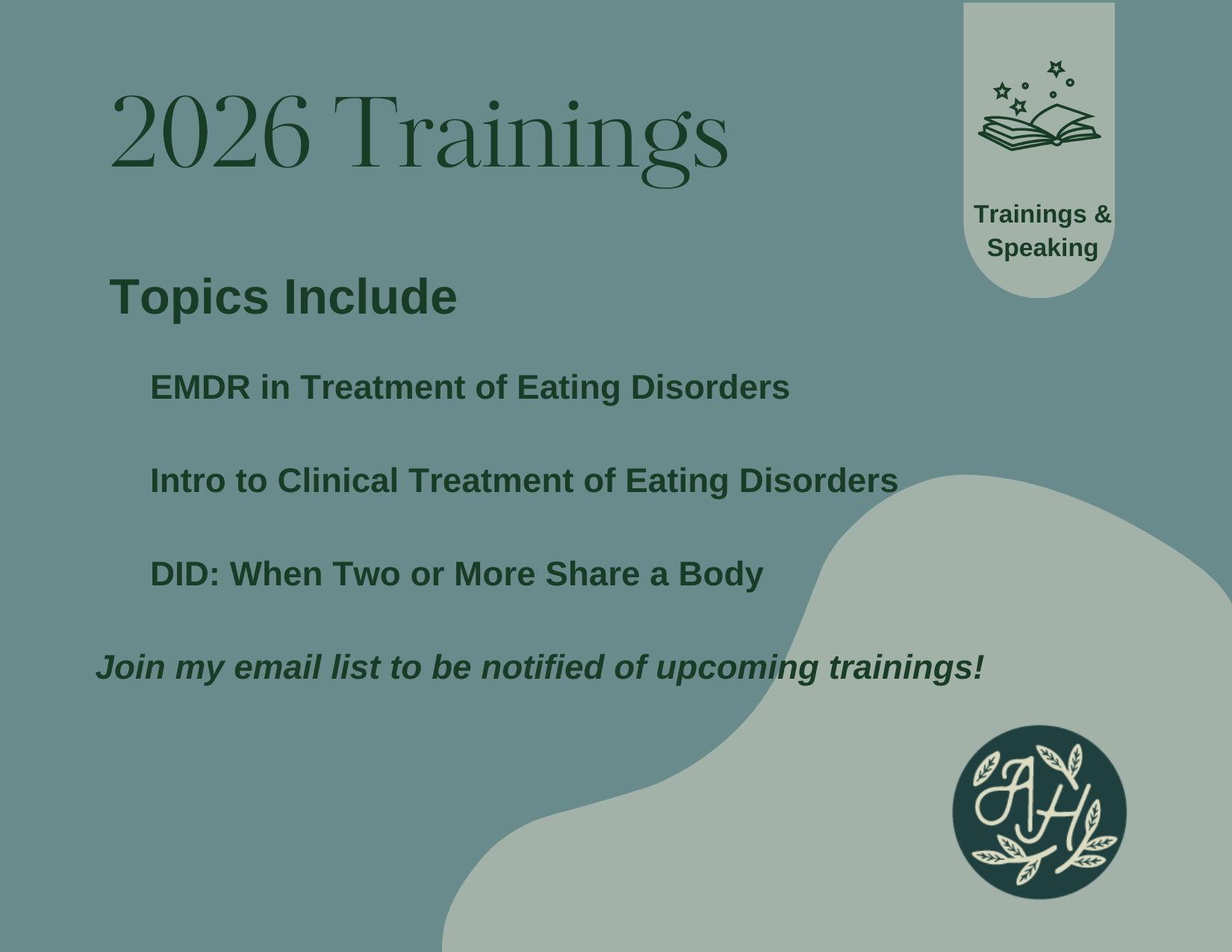 2026 Trainings

Trainings & Speaking

Topics Include

EMDR in Treatment of Eating Disorders

Intro to Clinical Treatment of Eating Disorders

DID: When Two or More Share a Body

Join my email list to be notified of upcoming trainings!

AH